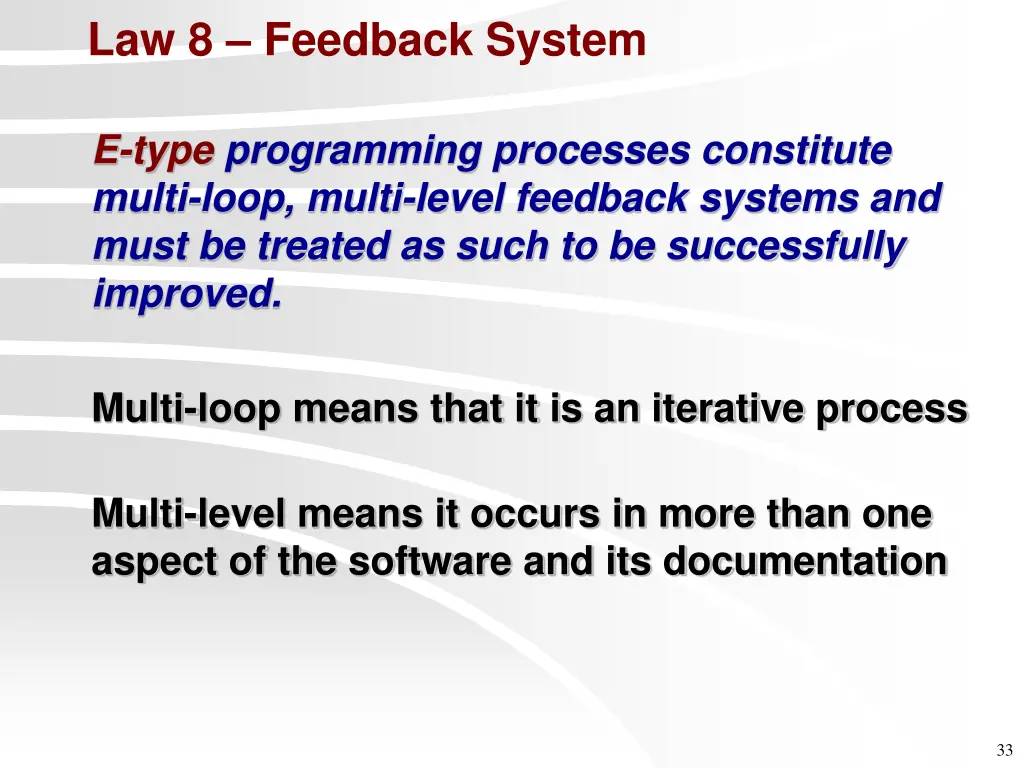 Law 8 – Feedback System

E-type programming processes constitute multi-loop, multi-level feedback systems and must be treated as such to be successfully improved.

Multi-loop means that it is an iterative process

Multi-level means it occurs in more than one aspect of the software and its documentation

33